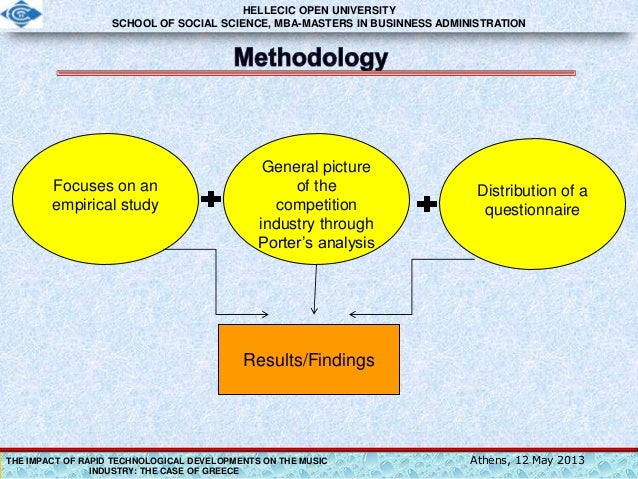 HELLECIC OPEN UNIVERSITY
SCHOOL OF SOCIAL SCIENCE, MBA-MASTERS IN BUSINNESS ADMINISTRATION

Methodology

Focuses on an empirical study

+

General picture of the competition industry through Porter's analysis

+

Distribution of a questionnaire

Results/Findings

THE IMPACT OF RAPID TECHNOLOGICAL DEVELOPMENTS ON THE MUSIC INDUSTRY: THE CASE OF GREECE

Athens, 12 May 2013